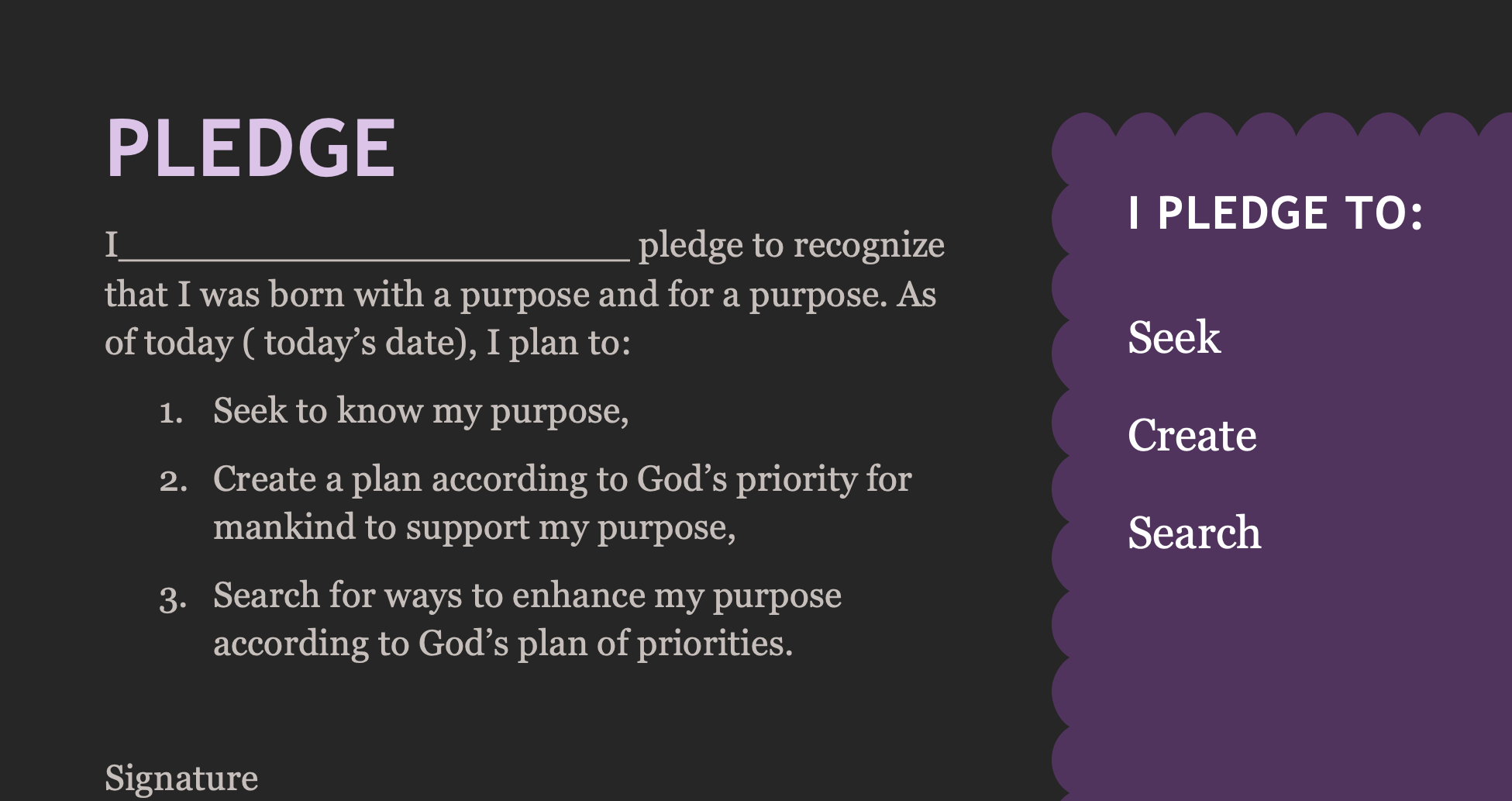 PLEDGE

I__________________________ pledge to recognize that I was born with a purpose and for a purpose. As of today ( today's date), I plan to:

1. Seek to know my purpose,
2. Create a plan according to God's priority for mankind to support my purpose,
3. Search for ways to enhance my purpose according to God's plan of priorities.

Signature

I PLEDGE TO:

Seek

Create

Search